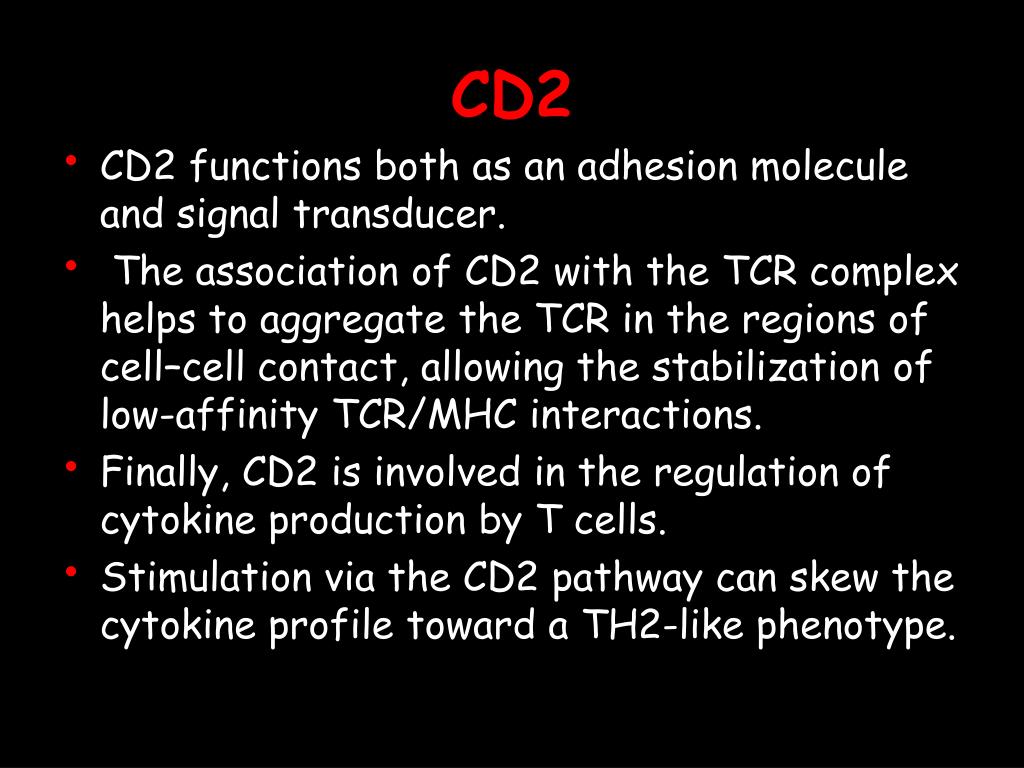 CD2

• CD2 functions both as an adhesion molecule and signal transducer.
• The association of CD2 with the TCR complex helps to aggregate the TCR in the regions of cell–cell contact, allowing the stabilization of low-affinity TCR/MHC interactions.
• Finally, CD2 is involved in the regulation of cytokine production by T cells.
• Stimulation via the CD2 pathway can skew the cytokine profile toward a TH2-like phenotype.